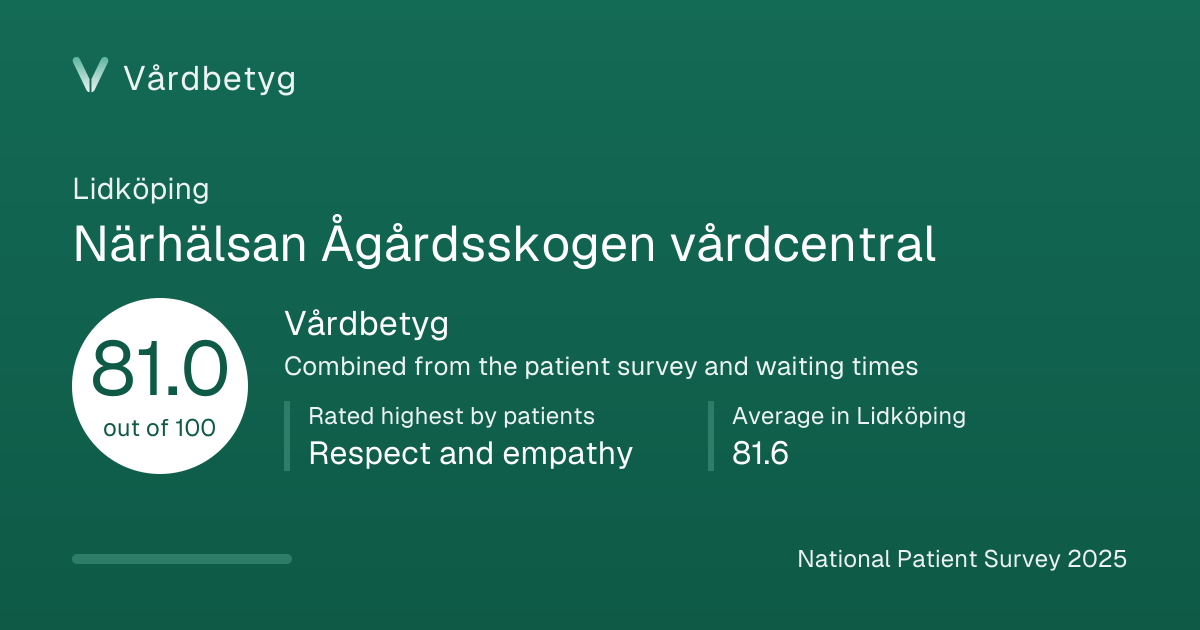 Vårdbetyg

Lidköping

Närhälsan Ågårdsskogen vårdcentral

81.0
out of 100

Vårdbetyg

Combined from the patient survey and waiting times

Rated highest by patients
Respect and empathy

Average in Lidköping
81.6

National Patient Survey 2025